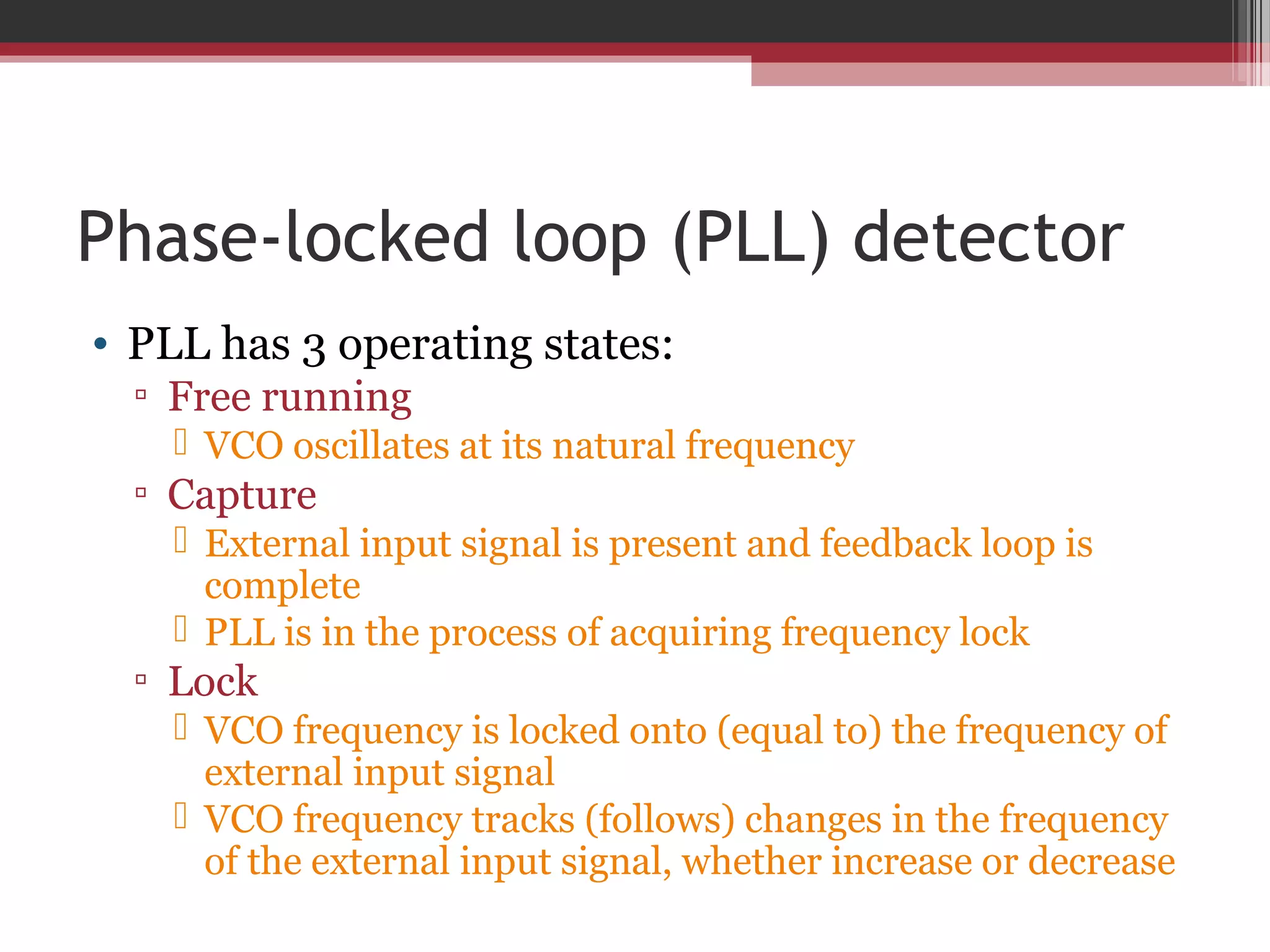 Phase-locked loop (PLL) detector

• PLL has 3 operating states:
▫ Free running
VCO oscillates at its natural frequency
▫ Capture
External input signal is present and feedback loop is complete
PLL is in the process of acquiring frequency lock
▫ Lock
VCO frequency is locked onto (equal to) the frequency of external input signal
VCO frequency tracks (follows) changes in the frequency of the external input signal, whether increase or decrease